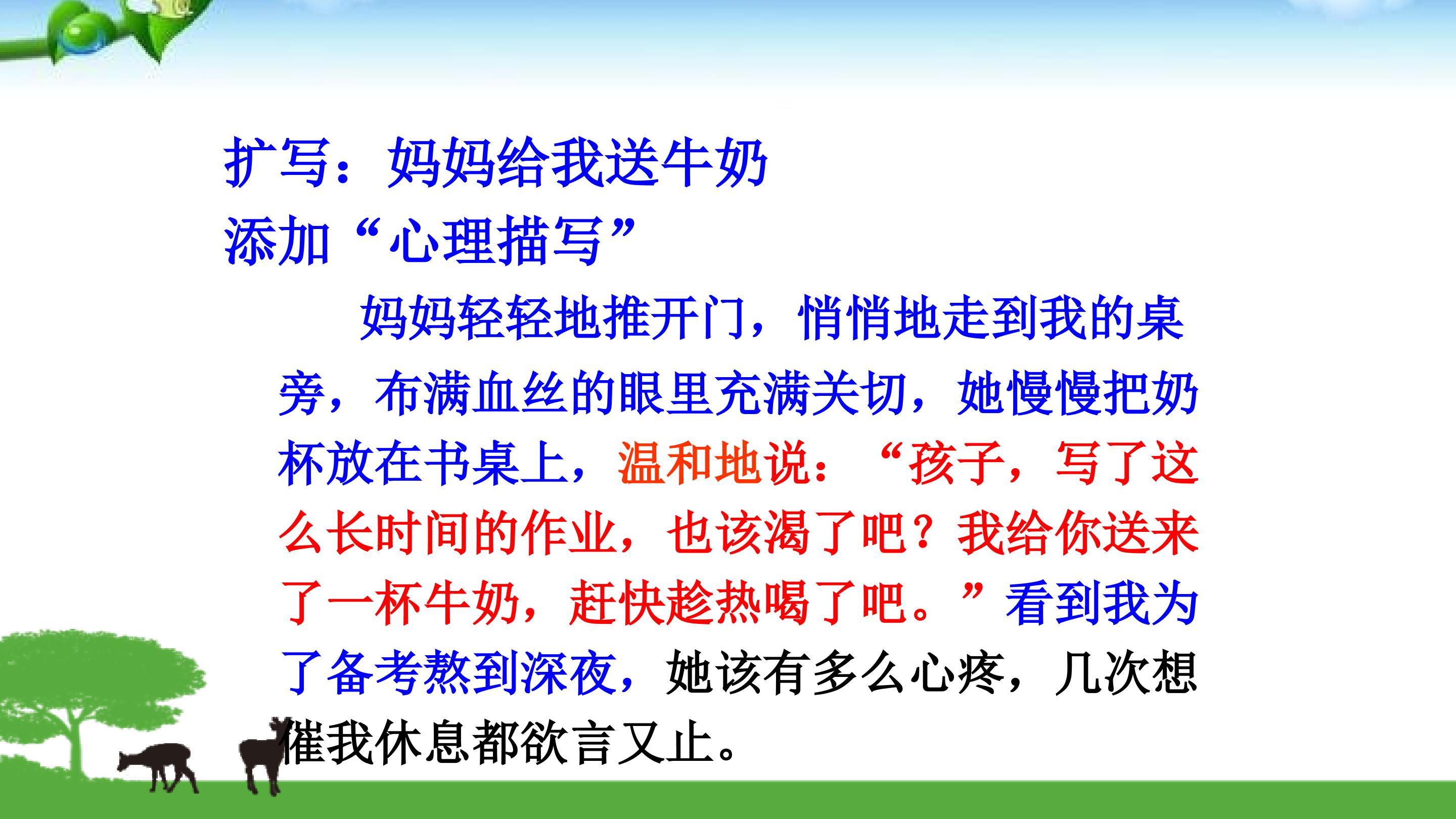 扩写：妈妈给我送牛奶
添加“心理描写”

妈妈轻轻地推开门，悄悄地走到我的桌旁，布满血丝的眼里充满关切，她慢慢把奶杯放在书桌上，温和地说：“孩子，写了这么长时间的作业，也该渴了吧？我给你送来了一杯牛奶，赶快趁热喝了吧。”看到我为了备考熬到深夜，她该有多么心疼，几次想催我休息都欲言又止。